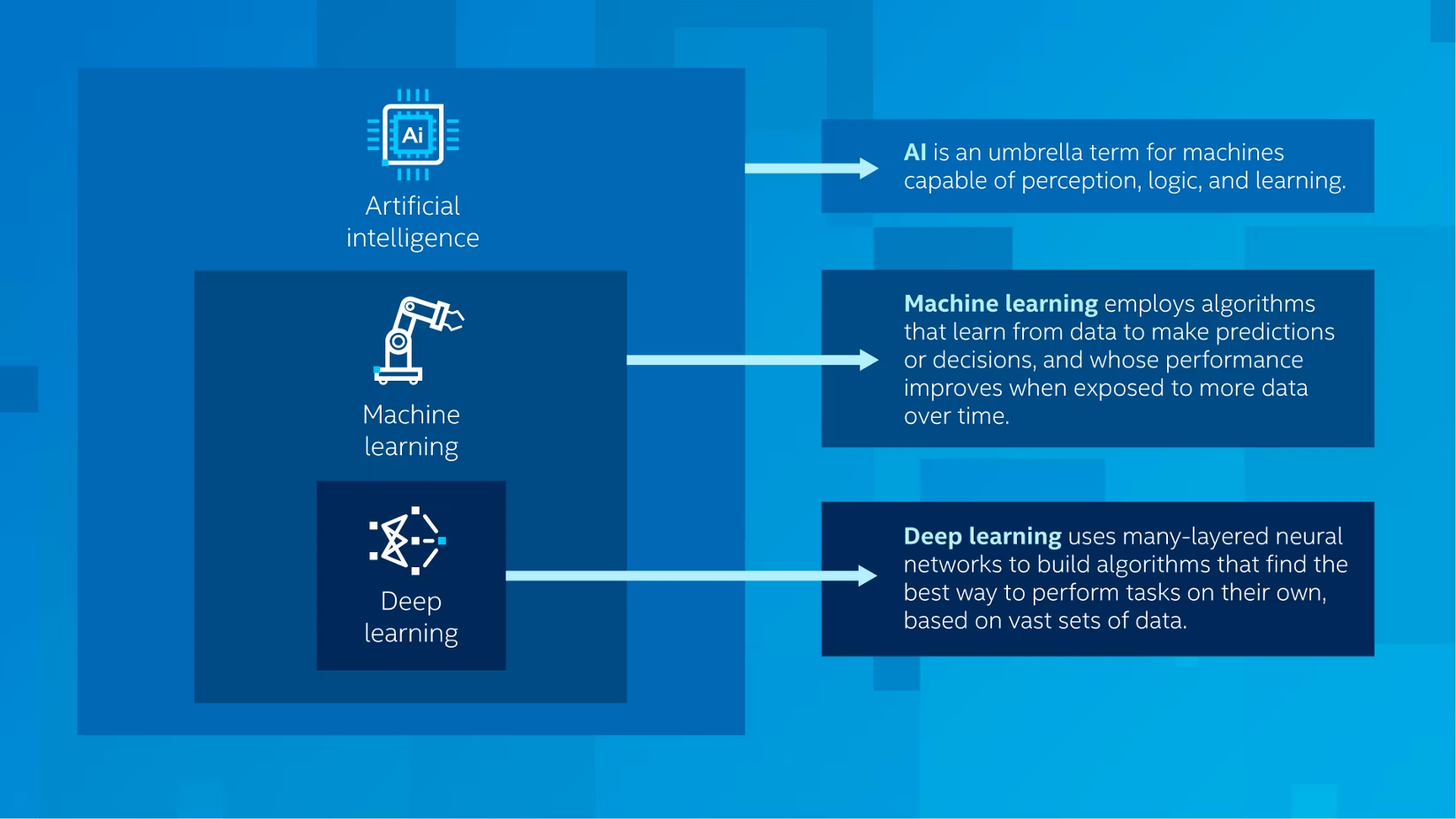 Ai

Artificial intelligence

Machine learning

Deep learning

AI is an umbrella term for machines capable of perception, logic, and learning.

Machine learning employs algorithms that learn from data to make predictions or decisions, and whose performance improves when exposed to more data over time.

Deep learning uses many-layered neural networks to build algorithms that find the best way to perform tasks on their own, based on vast sets of data.